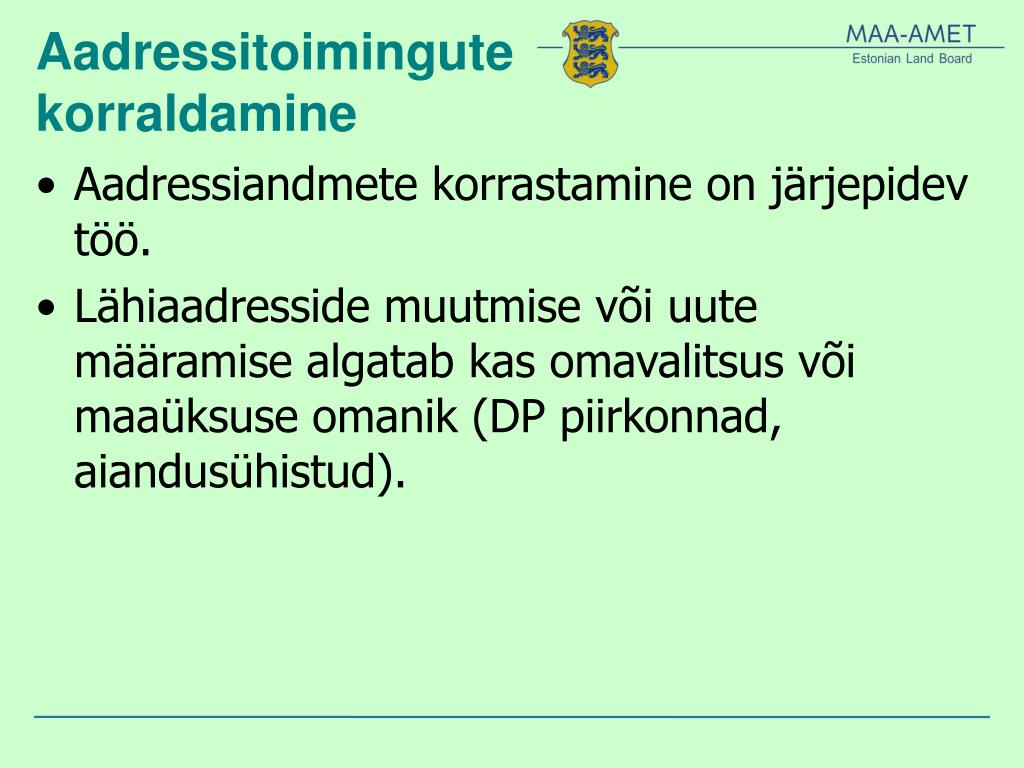 Aadressitoimingute korraldamine

MAA-AMET
Estonian Land Board

• Aadressiandmete korrastamine on järjepidev töö.
• Lähiaadresside muutmise või uute määramise algatab kas omavalitsus või maaüksuse omanik (DP piirkonnad, aiandusühistud).